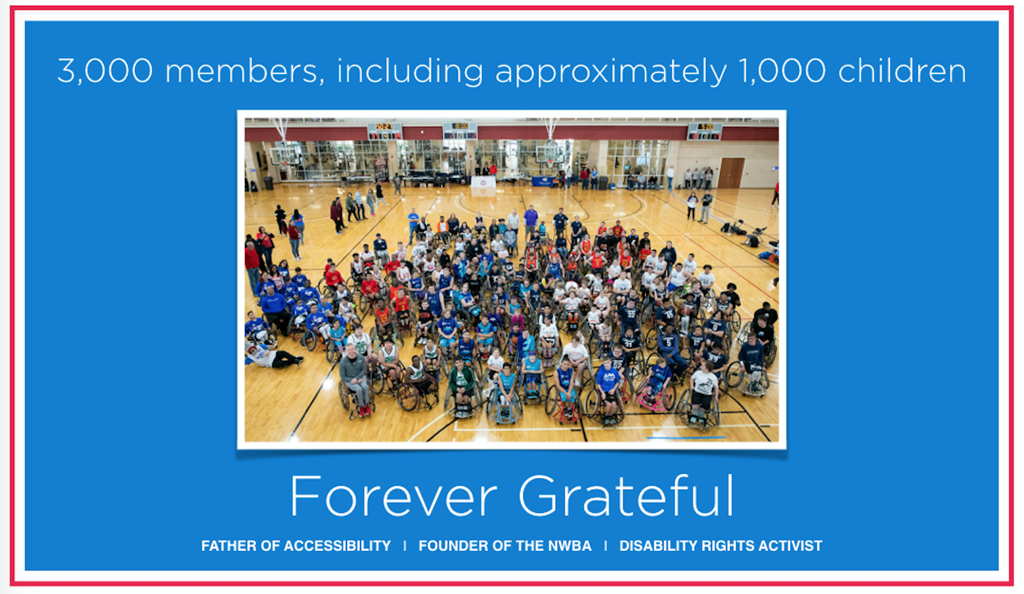 3,000 members, including approximately 1,000 children

Forever Grateful

FATHER OF ACCESSIBILITY | FOUNDER OF THE NWBA | DISABILITY RIGHTS ACTIVIST